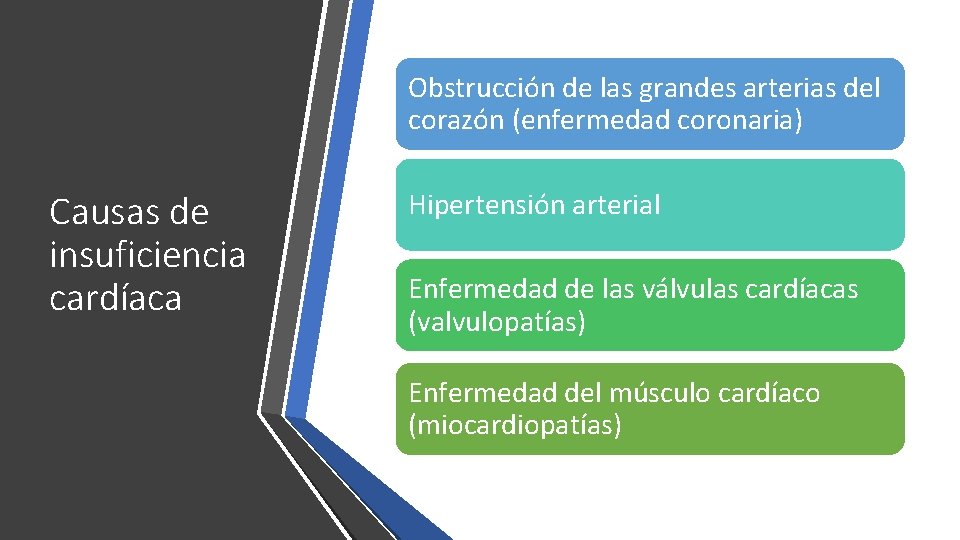 Causas de insuficiencia cardíaca

Obstrucción de las grandes arterias del corazón (enfermedad coronaria)

Hipertensión arterial

Enfermedad de las válvulas cardíacas (valvulopatías)

Enfermedad del músculo cardíaco (miocardiopatías)